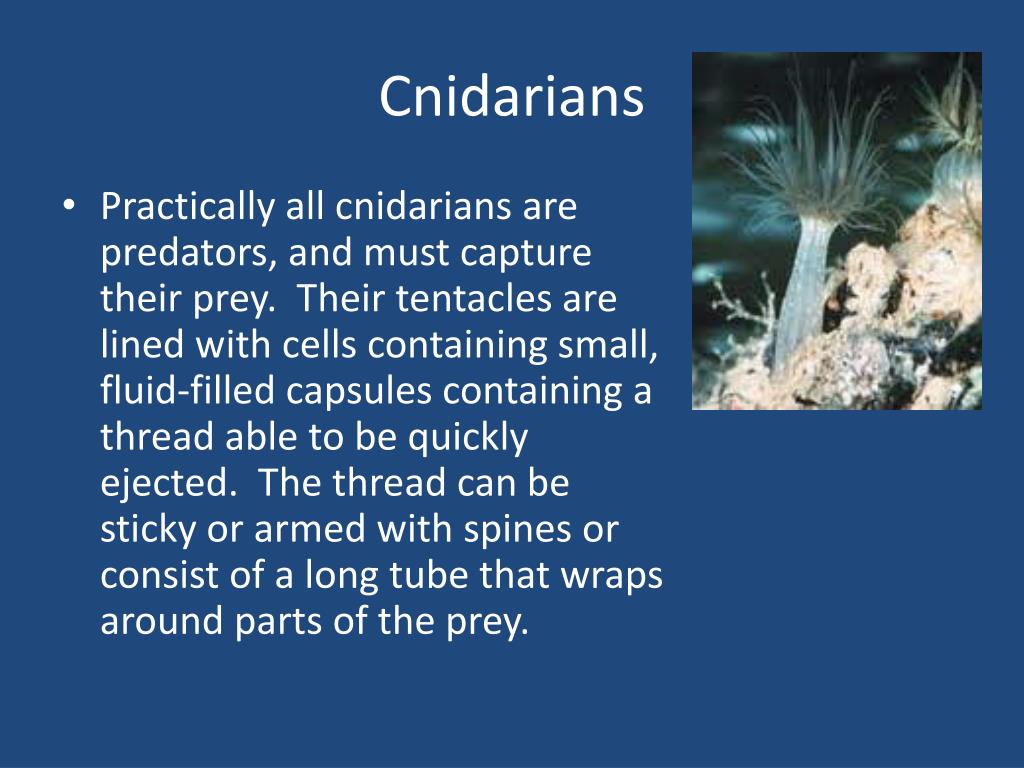 Cnidarians

• Practically all cnidarians are predators, and must capture their prey. Their tentacles are lined with cells containing small, fluid-filled capsules containing a thread able to be quickly ejected. The thread can be sticky or armed with spines or consist of a long tube that wraps around parts of the prey.